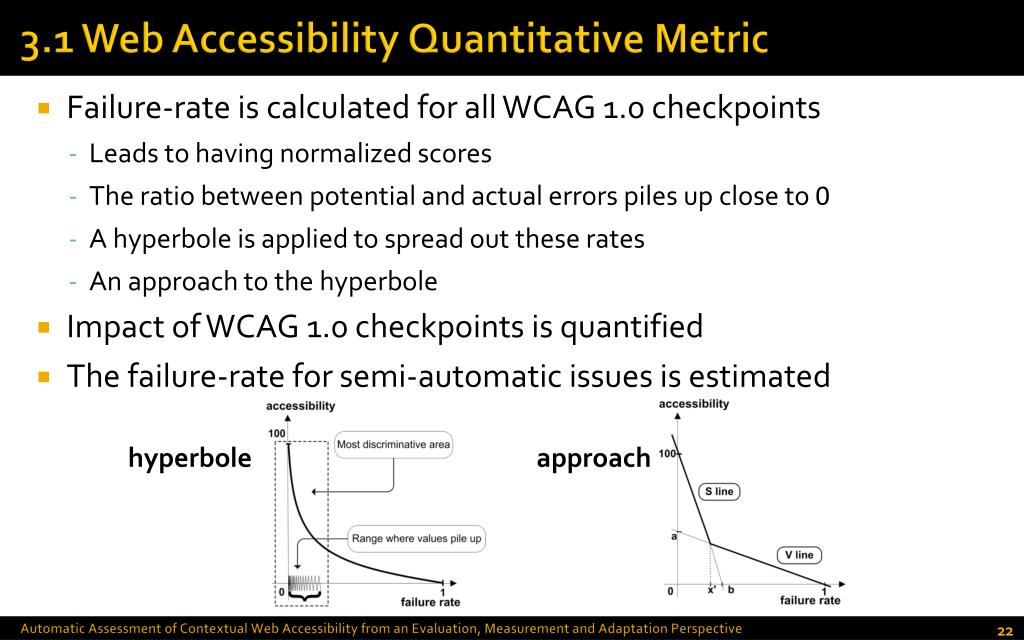 3.1 Web Accessibility Quantitative Metric

Failure-rate is calculated for all WCAG 1.0 checkpoints
- Leads to having normalized scores
- The ratio between potential and actual errors piles up close to 0
- A hyperbole is applied to spread out these rates
- An approach to the hyperbole

Impact of WCAG 1.0 checkpoints is quantified

The failure-rate for semi-automatic issues is estimated

hyperbole

accessibility
100
Most discriminative area
Range where values pile up
0
1
failure rate

approach

accessibility
100
S line
a
V line
0
x'
b
1
failure rate

Automatic Assessment of Contextual Web Accessibility from an Evaluation, Measurement and Adaptation Perspective

22